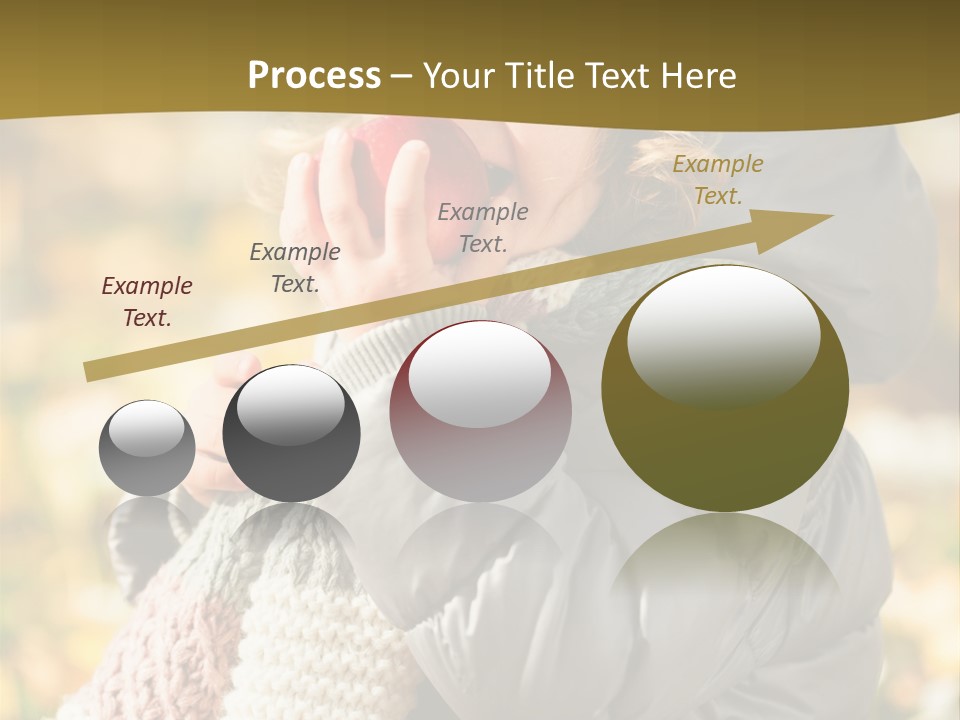 Process – Your Title Text Here

Example Text.

Example Text.

Example Text.

Example Text.